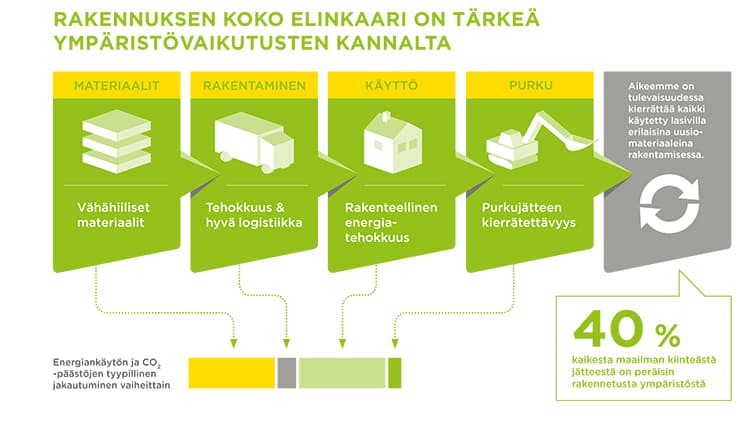 RAKENNUKSEN KOKO ELINKAARI ON TÄRKEÄ YMPÄRISTÖVAIKUTUSTEN KANNALTA

MATERIAALIT

Vähähiiliset materiaalit

RAKENTAMINEN

Tehokkuus & hyvä logistiikka

KÄYTTÖ

Rakenteellinen energiatehokkuus

PURKU

Purkujätteen kierrätettävyys

Aikeemme on tulevaisuudessa kierrättää kaikki käytetty lasivilla erilaisina uusiomateriaaleina rakentamisessa.

Energiankäytön ja $CO_2$ -päästöjen tyypillinen jakautuminen vaiheittain

40 %

kaikesta maailman kiinteästä jätteestä on peräisin rakennetusta ympäristöstä